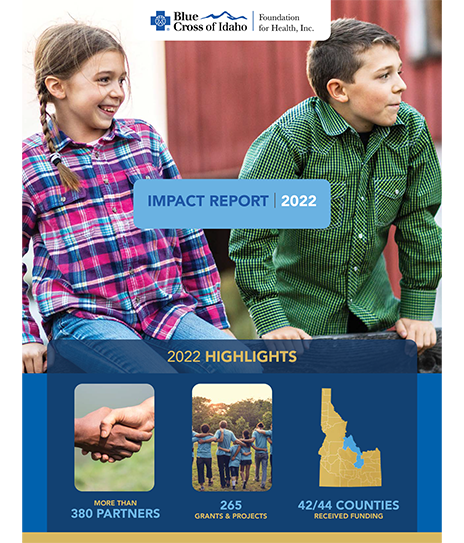 Blue Cross of Idaho | Foundation for Health, Inc.

IMPACT REPORT | 2022

2022 HIGHLIGHTS

MORE THAN
380 PARTNERS

265
GRANTS & PROJECTS

42/44 COUNTIES
RECEIVED FUNDING